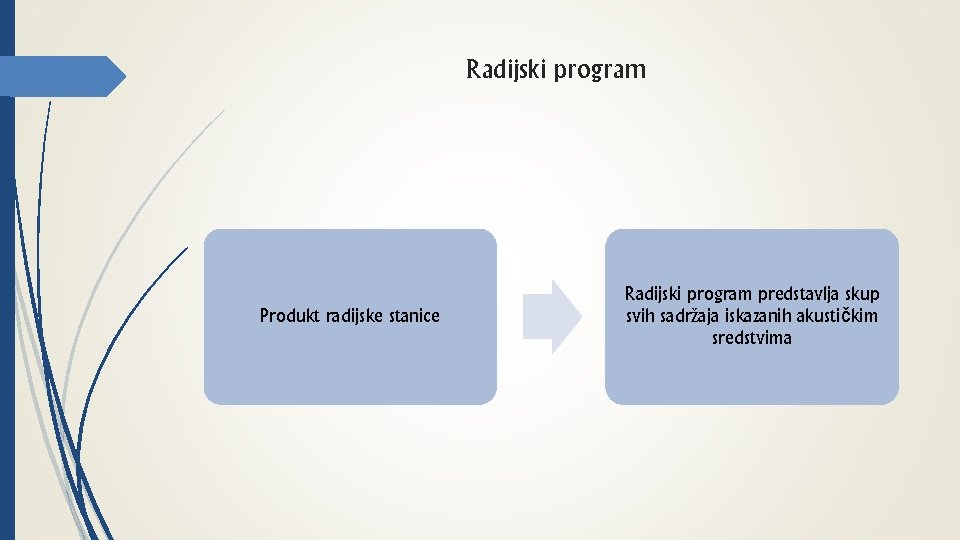 Radijski program

Produkt radijske stanice

Radijski program predstavlja skup svih sadržaja iskazanih akustičkim sredstvima